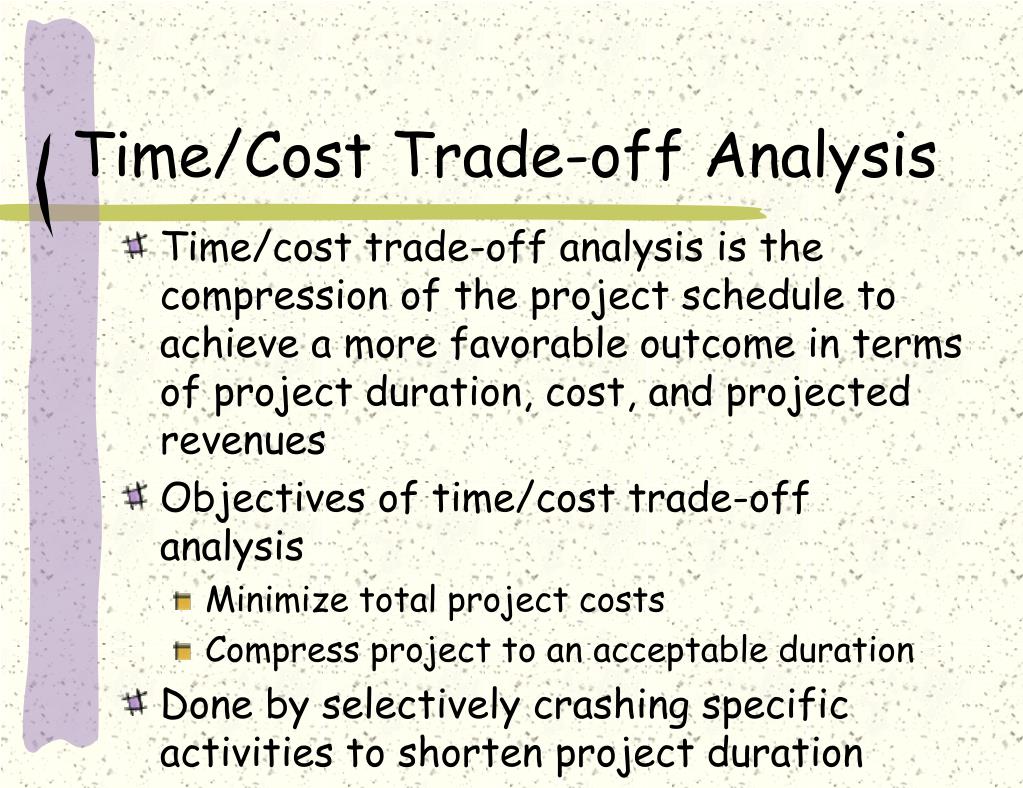 Time/Cost Trade-off Analysis

Time/cost trade-off analysis is the compression of the project schedule to achieve a more favorable outcome in terms of project duration, cost, and projected revenues

Objectives of time/cost trade-off analysis

Minimize total project costs

Compress project to an acceptable duration

Done by selectively crashing specific activities to shorten project duration